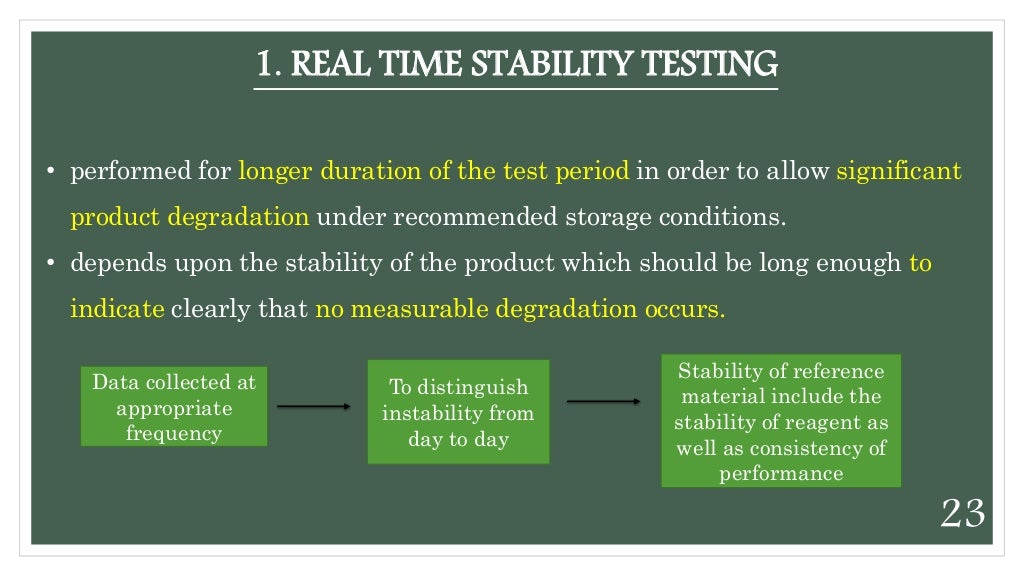 1. REAL TIME STABILITY TESTING

• performed for longer duration of the test period in order to allow significant product degradation under recommended storage conditions.
• depends upon the stability of the product which should be long enough to indicate clearly that no measurable degradation occurs.

Data collected at appropriate frequency

To distinguish instability from day to day

Stability of reference material include the stability of reagent as well as consistency of performance

23